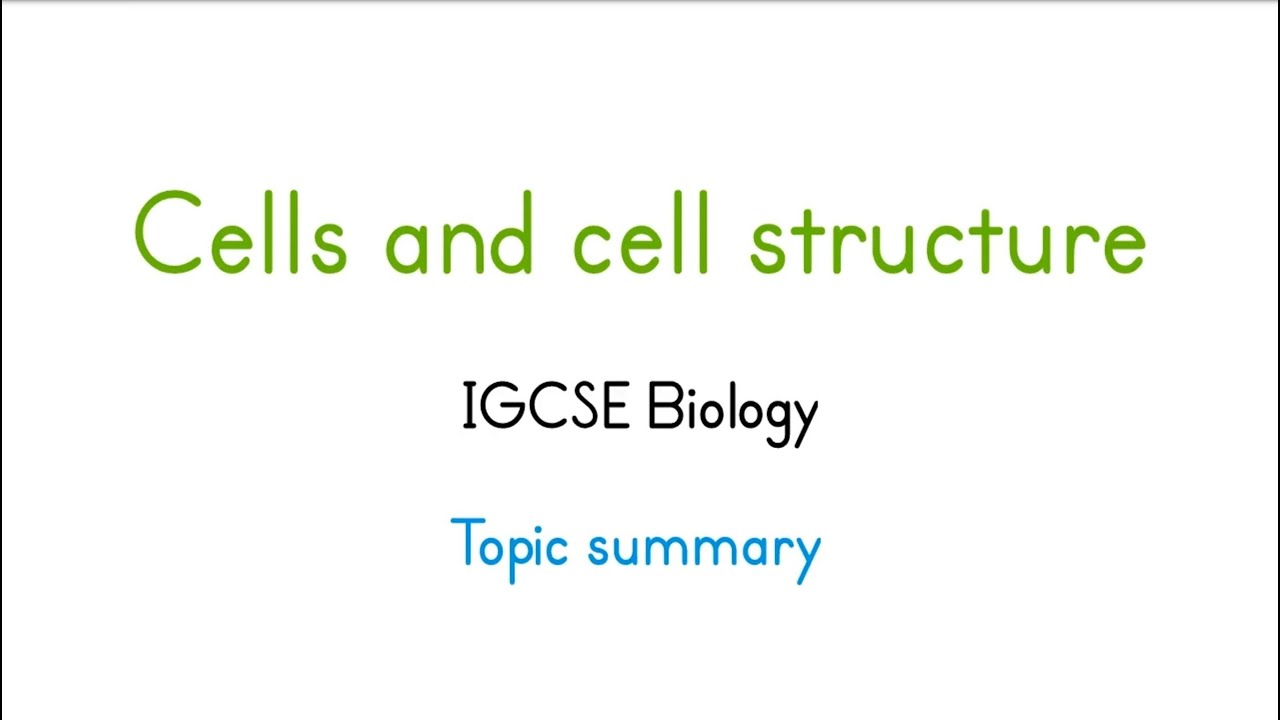 Cells and cell structure

IGCSE Biology

Topic summary